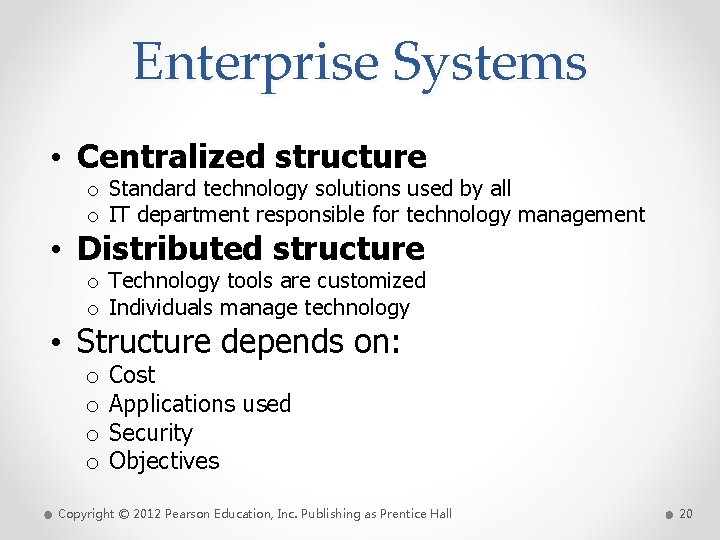 Enterprise Systems

• Centralized structure
  o Standard technology solutions used by all
  o IT department responsible for technology management
• Distributed structure
  o Technology tools are customized
  o Individuals manage technology
• Structure depends on:
  o Cost
  o Applications used
  o Security
  o Objectives

Copyright © 2012 Pearson Education, Inc. Publishing as Prentice Hall

20